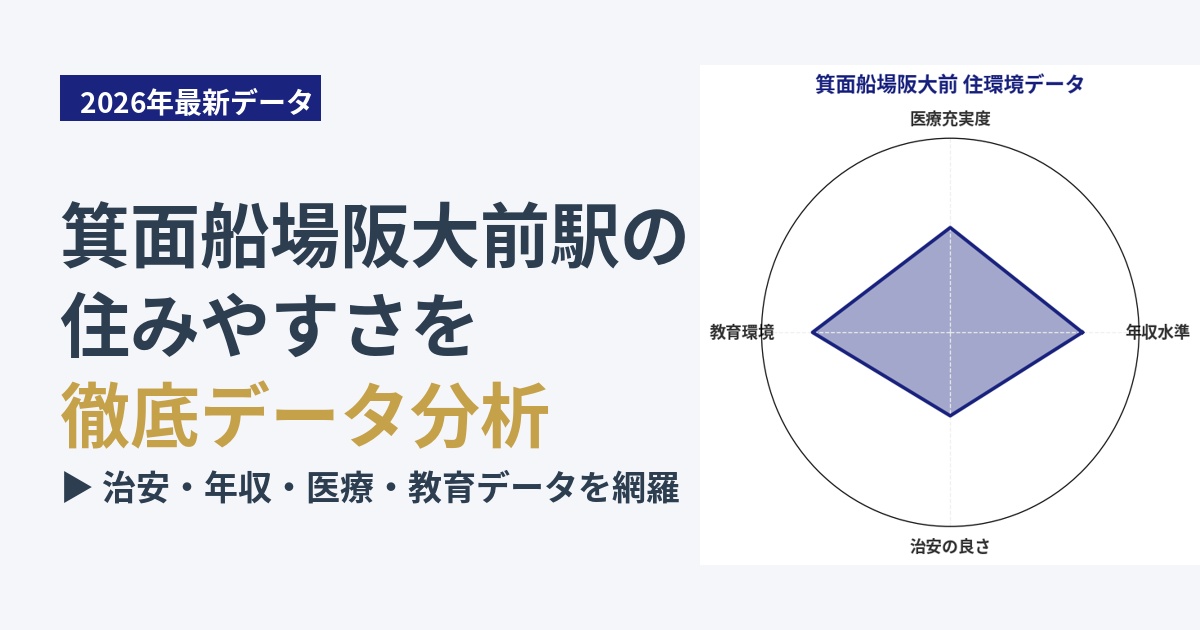 2026年最新データ

箕面船場阪大前駅の住みやすさを徹底データ分析

▶ 治安・年収・医療・教育データを網羅

箕面船場阪大前 住環境データ

医療充実度

教育環境

年収水準

治安の良さ